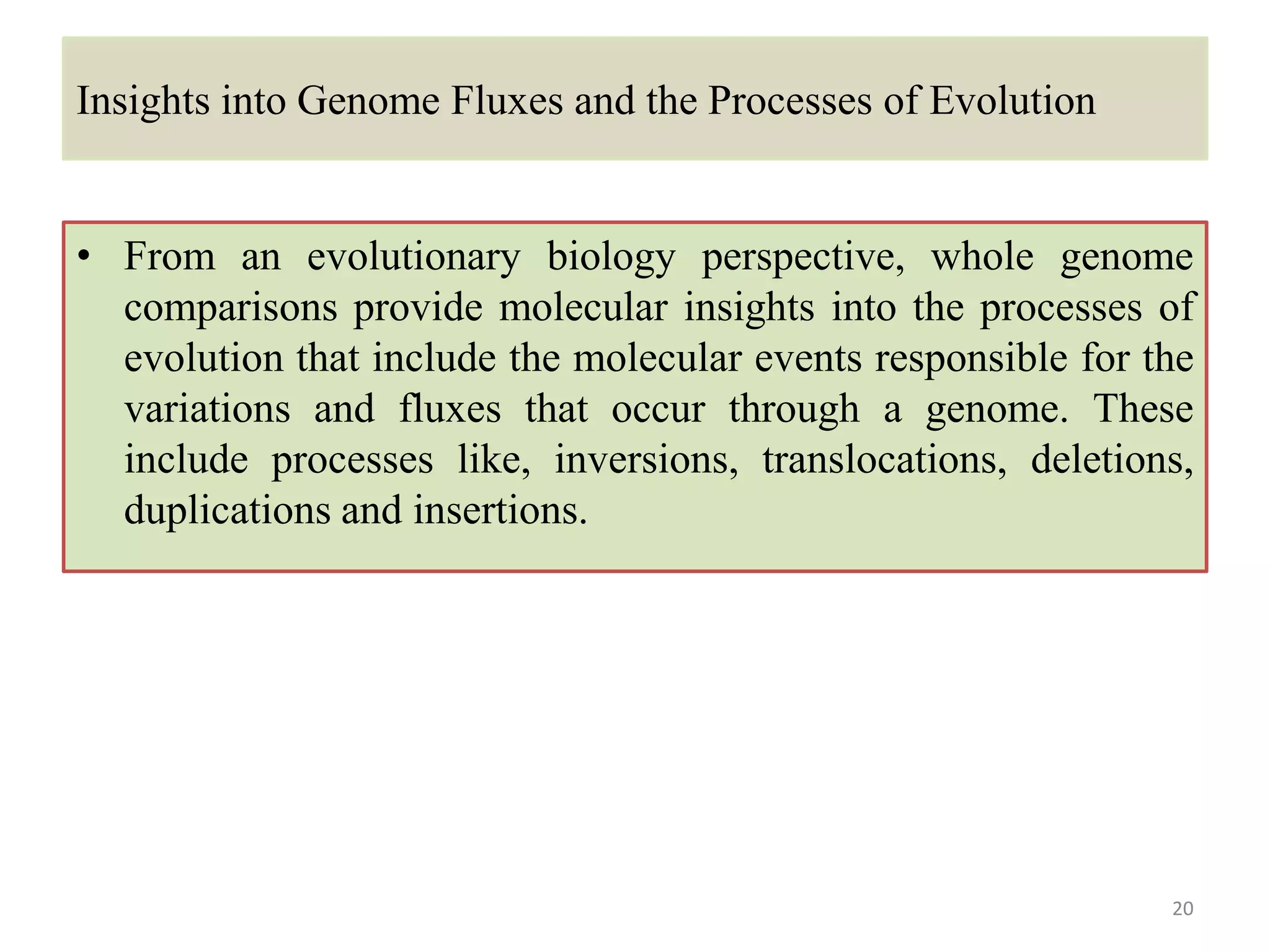 Insights into Genome Fluxes and the Processes of Evolution

• From an evolutionary biology perspective, whole genome comparisons provide molecular insights into the processes of evolution that include the molecular events responsible for the variations and fluxes that occur through a genome. These include processes like, inversions, translocations, deletions, duplications and insertions.

20